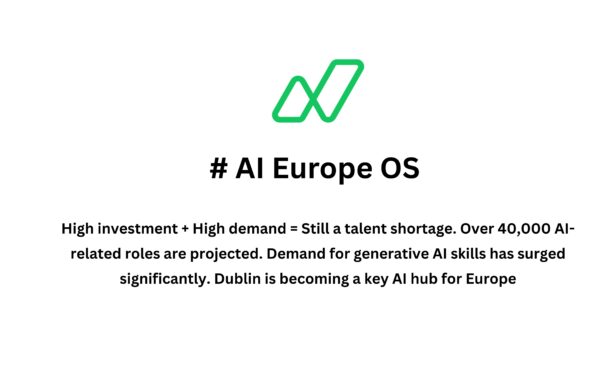 # AI Europe OS

High investment + High demand = Still a talent shortage. Over 40,000 AI-related roles are projected. Demand for generative AI skills has surged significantly. Dublin is becoming a key AI hub for Europe